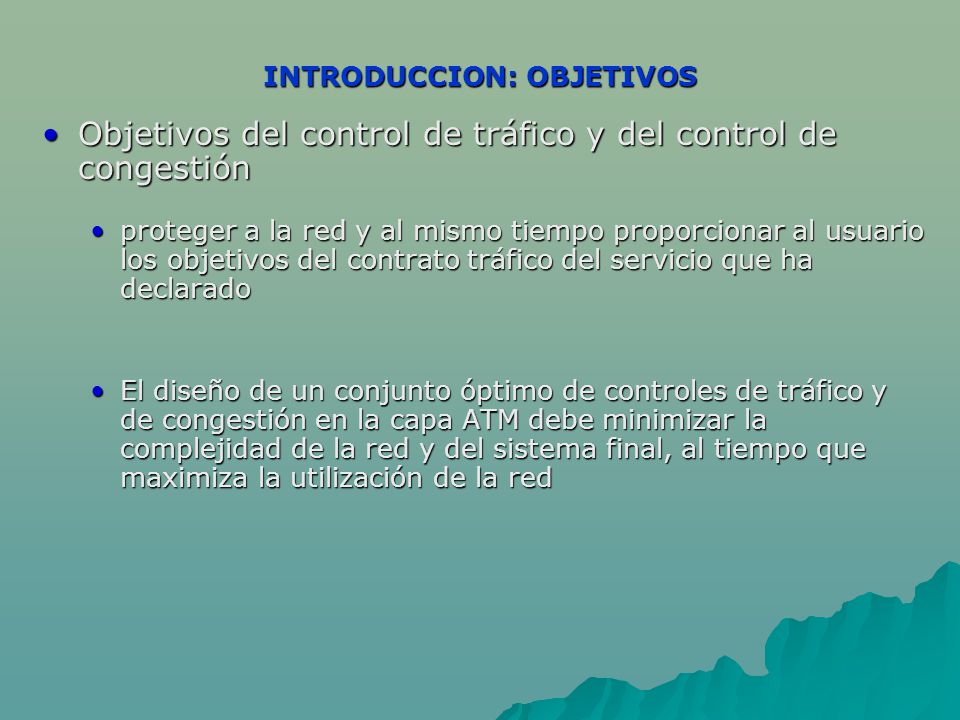 INTRODUCCION: OBJETIVOS

• Objetivos del control de tráfico y del control de congestión

• proteger a la red y al mismo tiempo proporcionar al usuario los objetivos del contrato tráfico del servicio que ha declarado

• El diseño de un conjunto óptimo de controles de tráfico y de congestión en la capa ATM debe minimizar la complejidad de la red y del sistema final, al tiempo que maximiza la utilización de la red